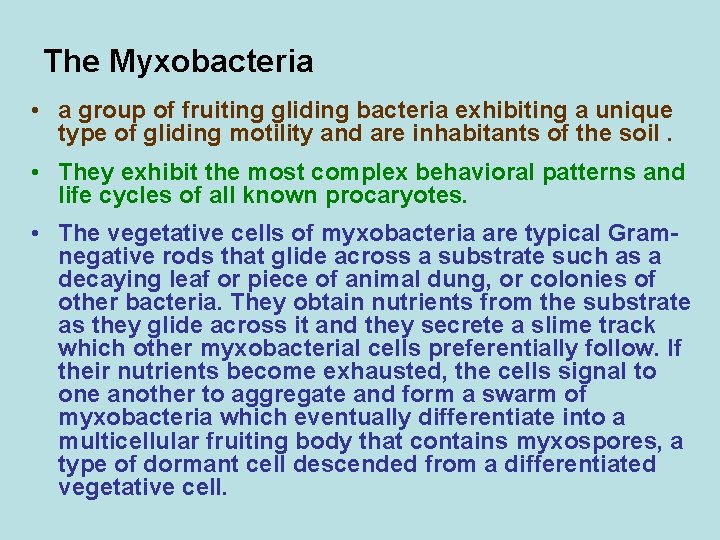 The Myxobacteria

• a group of fruiting gliding bacteria exhibiting a unique type of gliding motility and are inhabitants of the soil .

• They exhibit the most complex behavioral patterns and life cycles of all known procaryotes.

• The vegetative cells of myxobacteria are typical Gram-negative rods that glide across a substrate such as a decaying leaf or piece of animal dung, or colonies of other bacteria. They obtain nutrients from the substrate as they glide across it and they secrete a slime track which other myxobacterial cells preferentially follow. If their nutrients become exhausted, the cells signal to one another to aggregate and form a swarm of myxobacteria which eventually differentiate into a multicellular fruiting body that contains myxospores, a type of dormant cell descended from a differentiated vegetative cell.